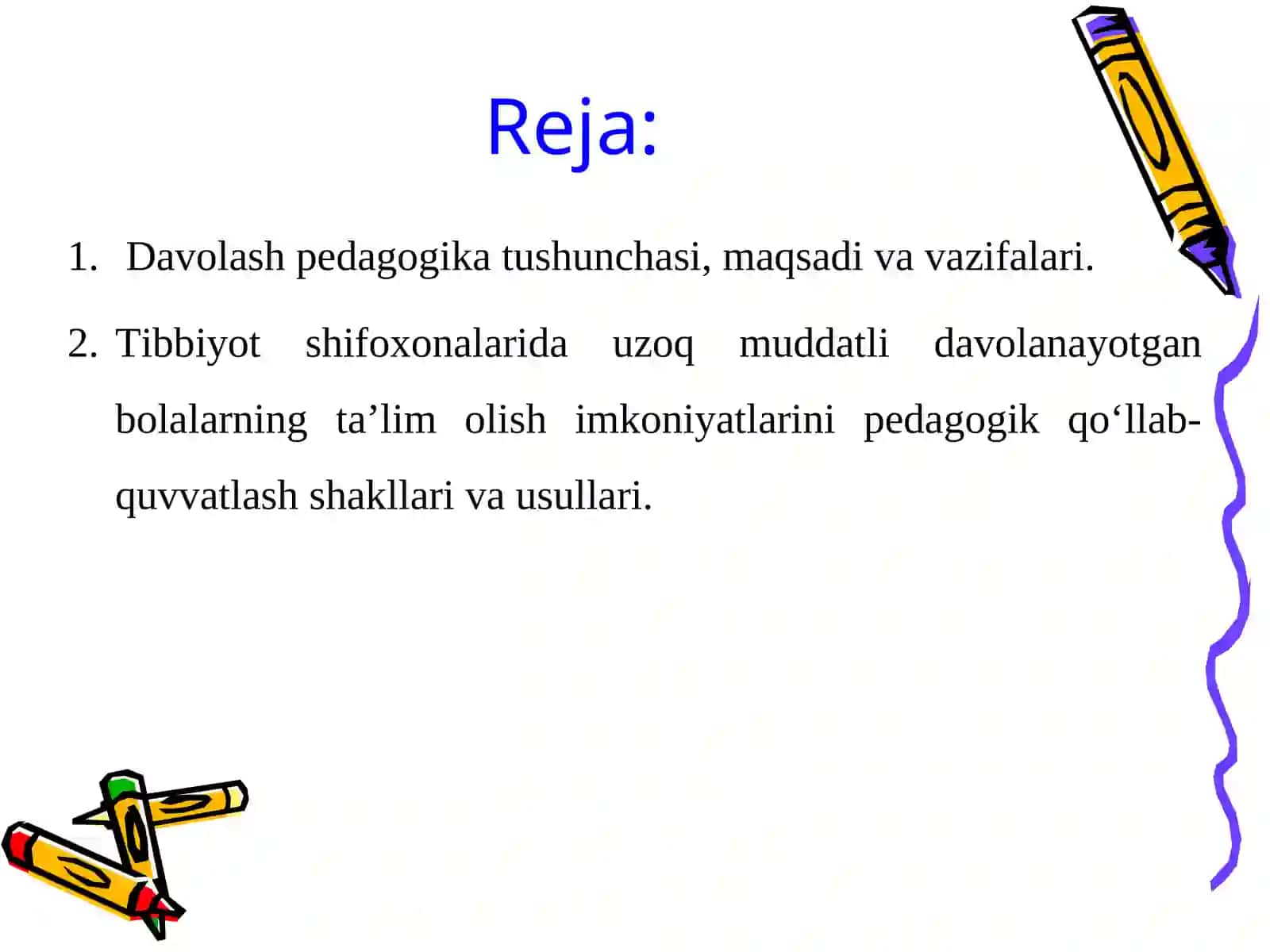 Reja:

1. Davolash pedagogika tushunchasi, maqsadi va vazifalari.

2. Tibbiyot shifoxonalarida uzoq muddatli davolanayotgan bolalarning ta’lim olish imkoniyatlarini pedagogik qo‘llab-quvvatlash shakllari va usullari.